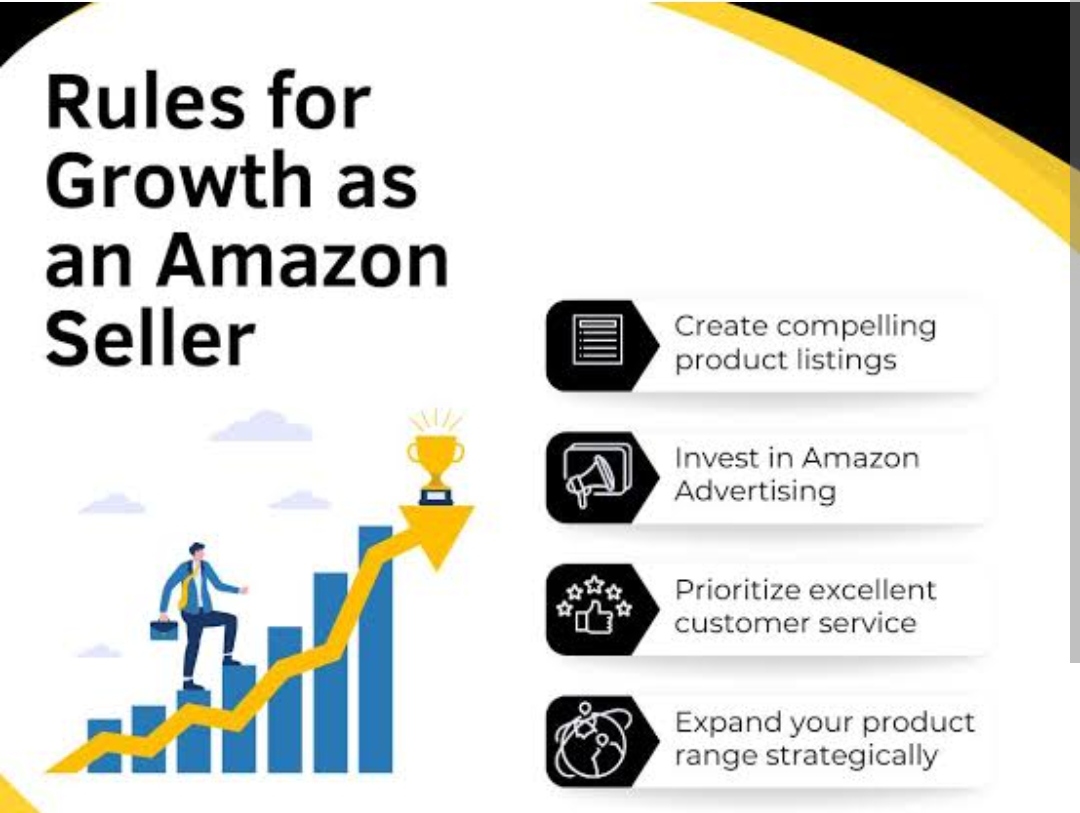 Rules for Growth as an Amazon Seller

Create compelling product listings

Invest in Amazon Advertising

Prioritize excellent customer service

Expand your product range strategically